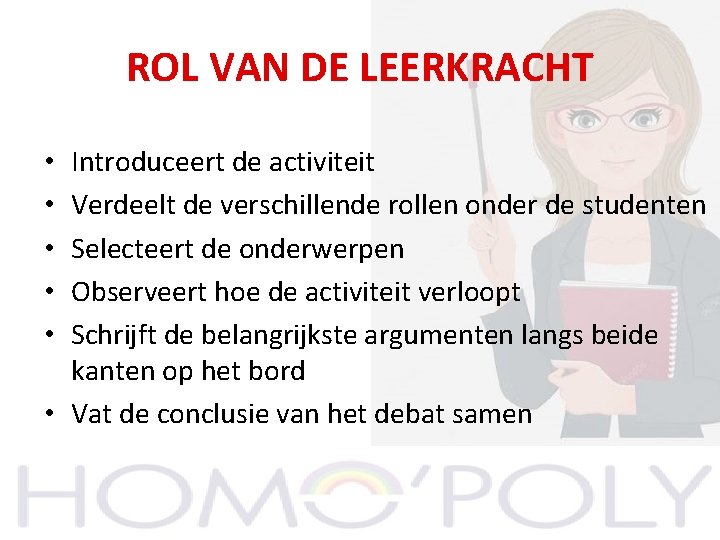 ROL VAN DE LEERKRACHT

• Introduceert de activiteit
• Verdeelt de verschillende rollen onder de studenten
• Selecteert de onderwerpen
• Observeert hoe de activiteit verloopt
• Schrijft de belangrijkste argumenten langs beide kanten op het bord
• Vat de conclusie van het debat samen

HOMO'POLY